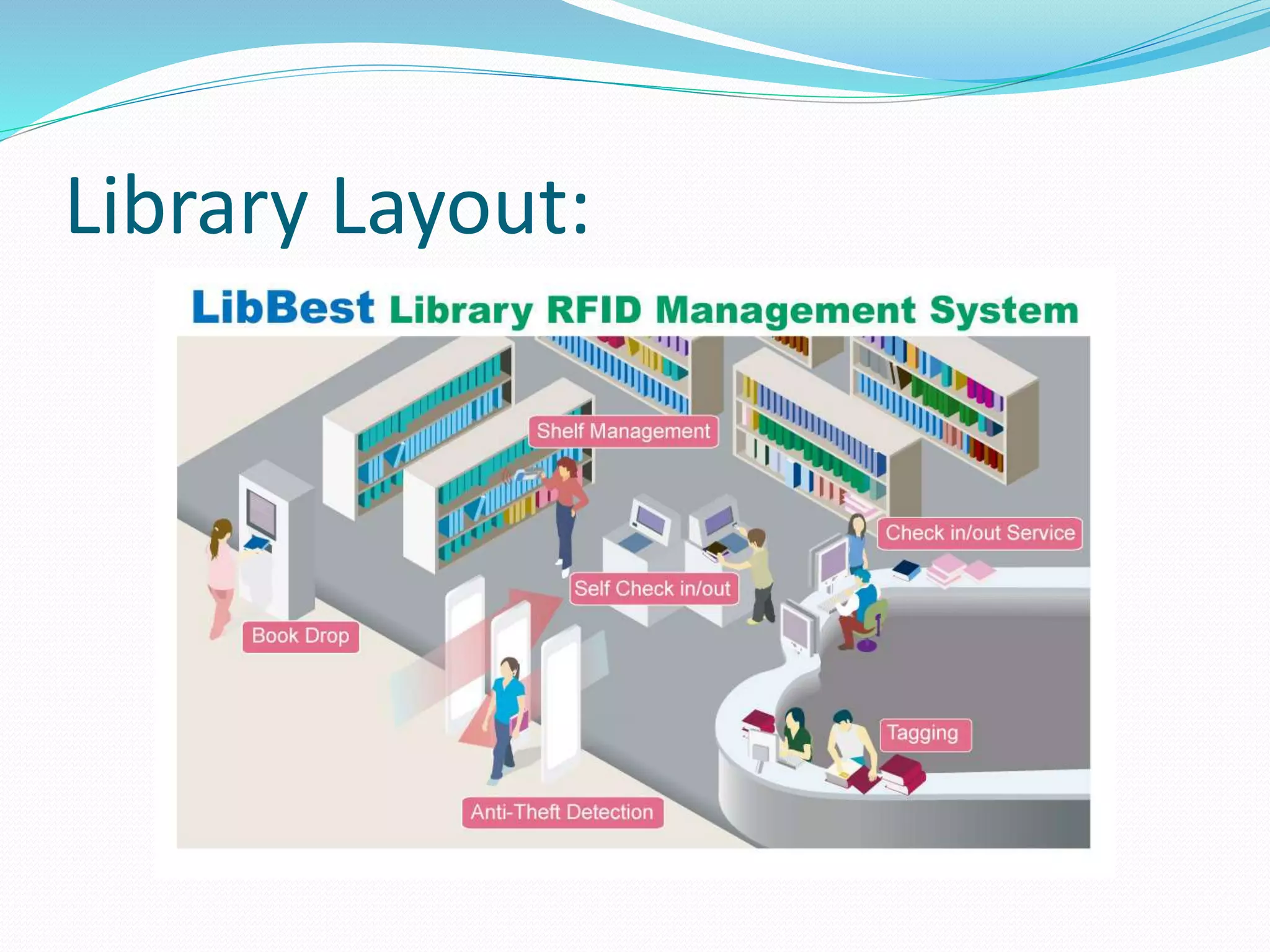 Library Layout:

LibBest Library RFID Management System

Shelf Management

Check in/out Service

Self Check in/out

Book Drop

Tagging

Anti-Theft Detection